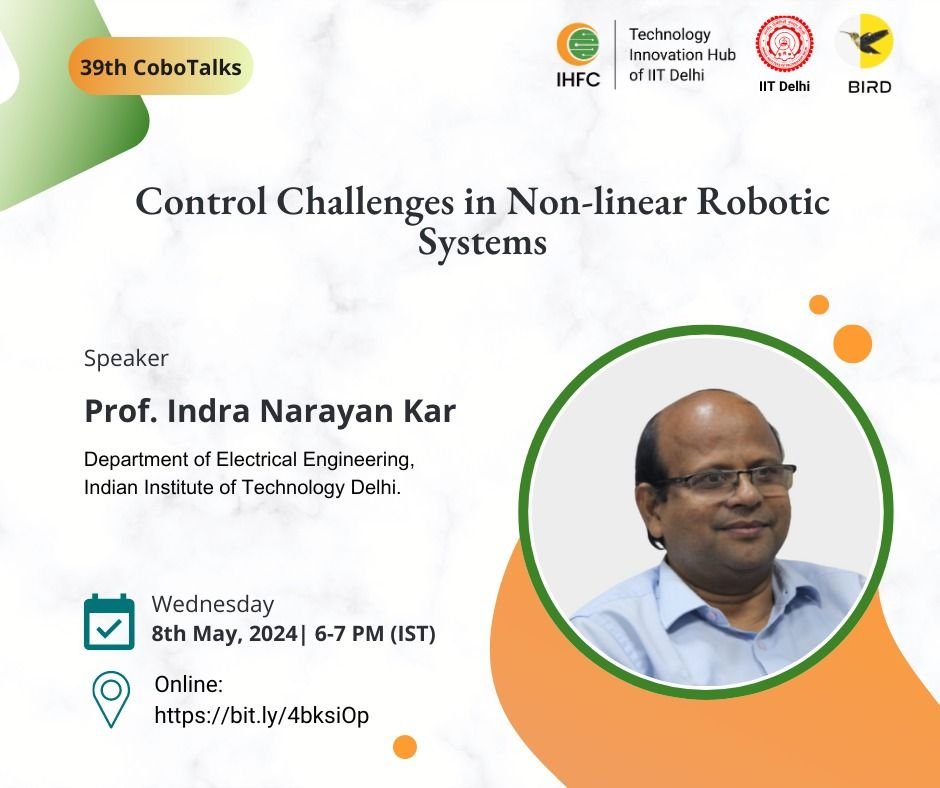 39th CoboTalks

IHFC Technology Innovation Hub of IIT Delhi

IIT Delhi

BIRD

Control Challenges in Non-linear Robotic Systems

Speaker

Prof. Indra Narayan Kar

Department of Electrical Engineering, Indian Institute of Technology Delhi.

Wednesday
8th May, 2024| 6-7 PM (IST)

Online:
https://bit.ly/4bksiOp